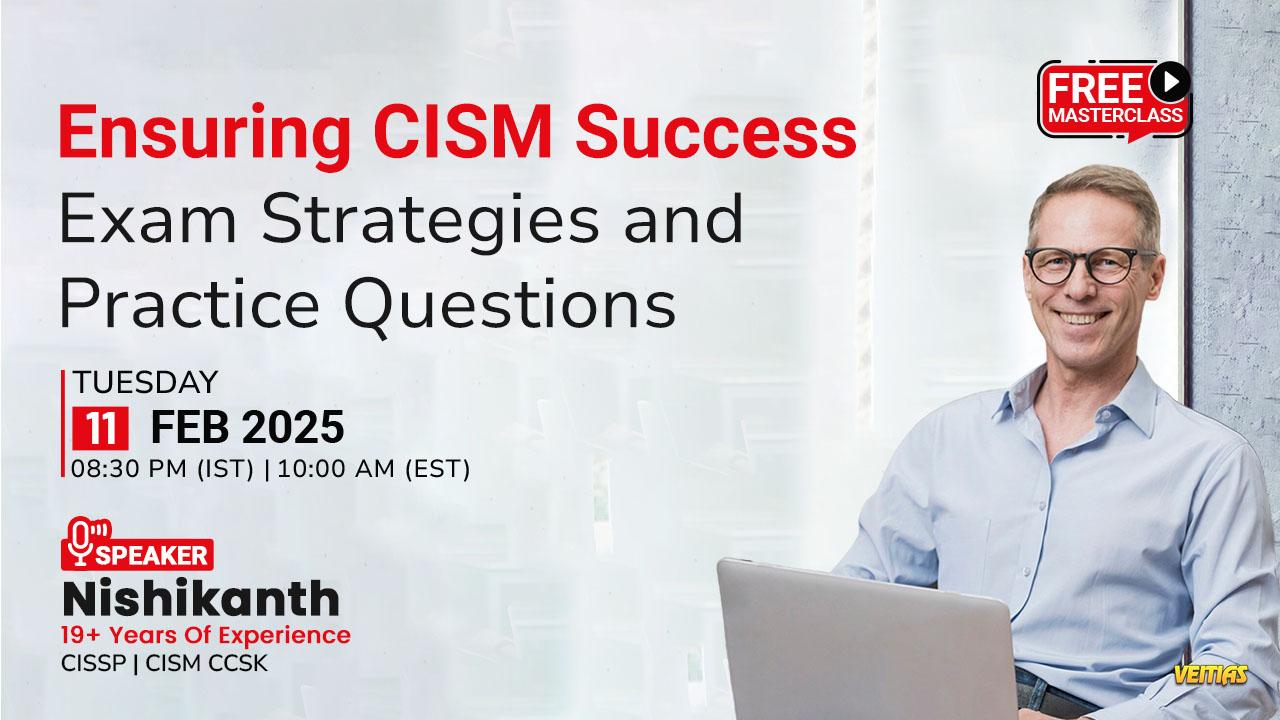 FREE MASTERCLASS

Ensuring CISM Success
Exam Strategies and Practice Questions

TUESDAY
11 FEB 2025
08:30 PM (IST) | 10:00 AM (EST)

SPEAKER
Nishikanth
19+ Years Of Experience
CISSP | CISM CCSK

VEITIAS